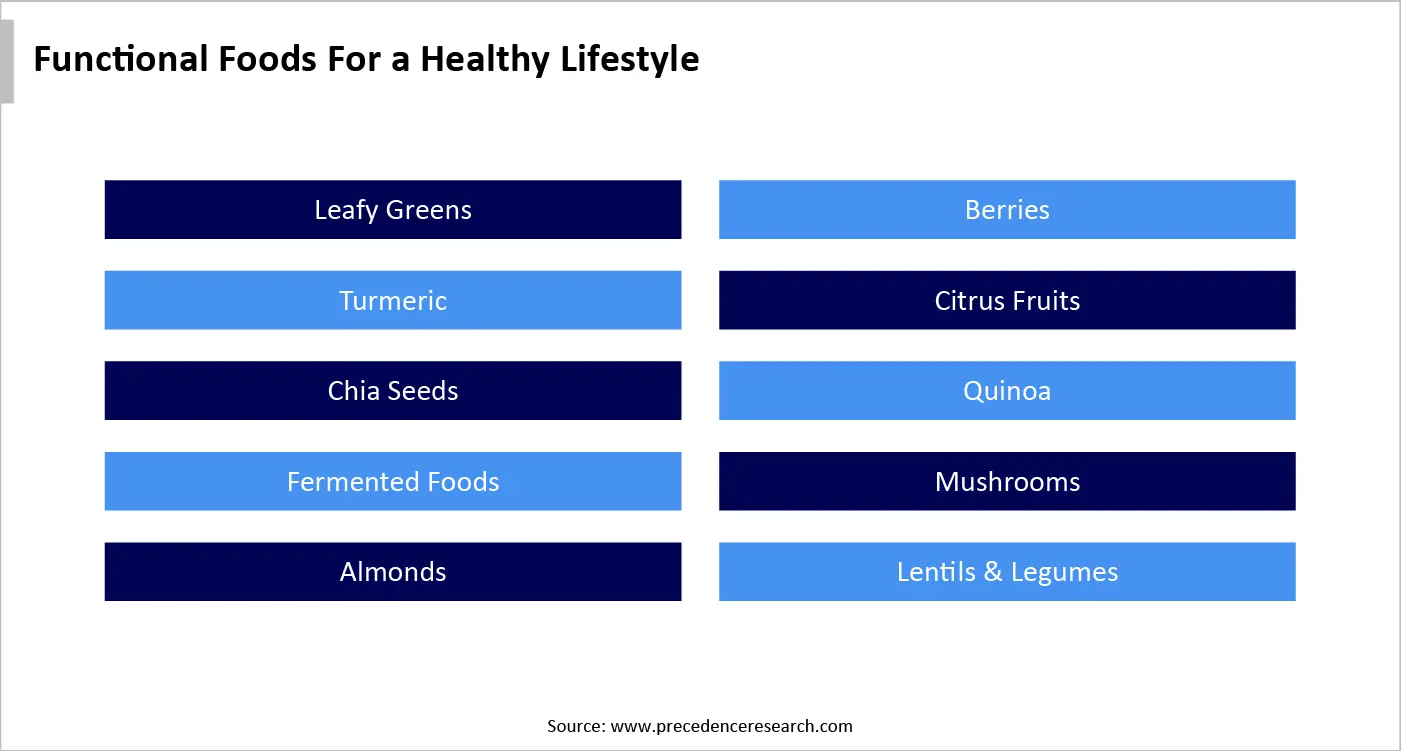 Functional Foods For a Healthy Lifestyle

Leafy Greens

Turmeric

Chia Seeds

Fermented Foods

Almonds

Berries

Citrus Fruits

Quinoa

Mushrooms

Lentils & Legumes

Source: www.precedenceresearch.com